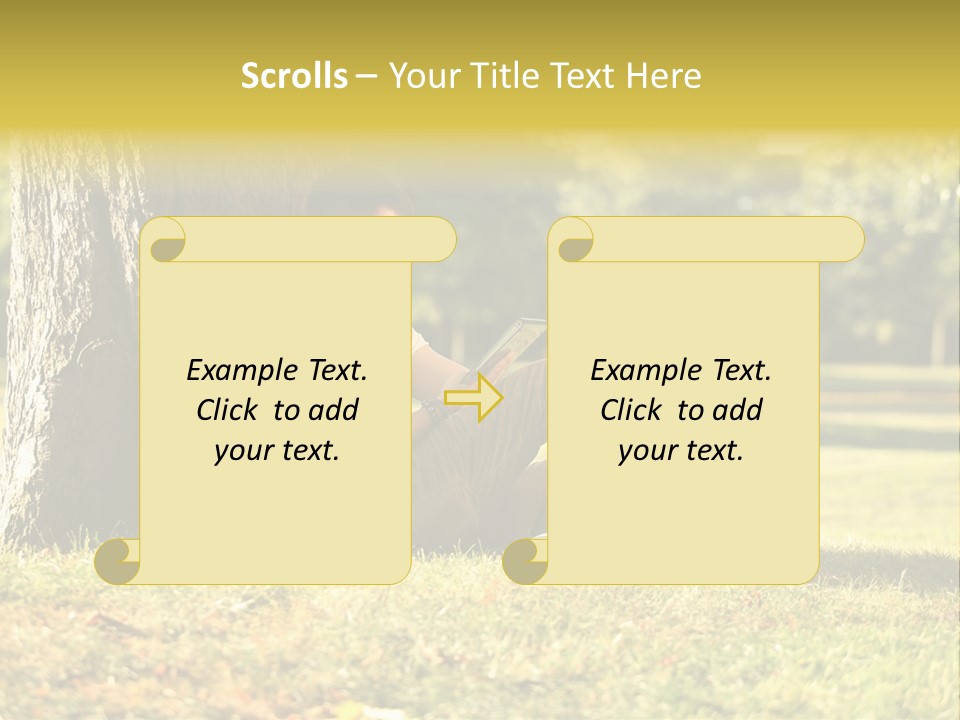 Scrolls – Your Title Text Here

Example Text. Click to add your text.

Example Text. Click to add your text.